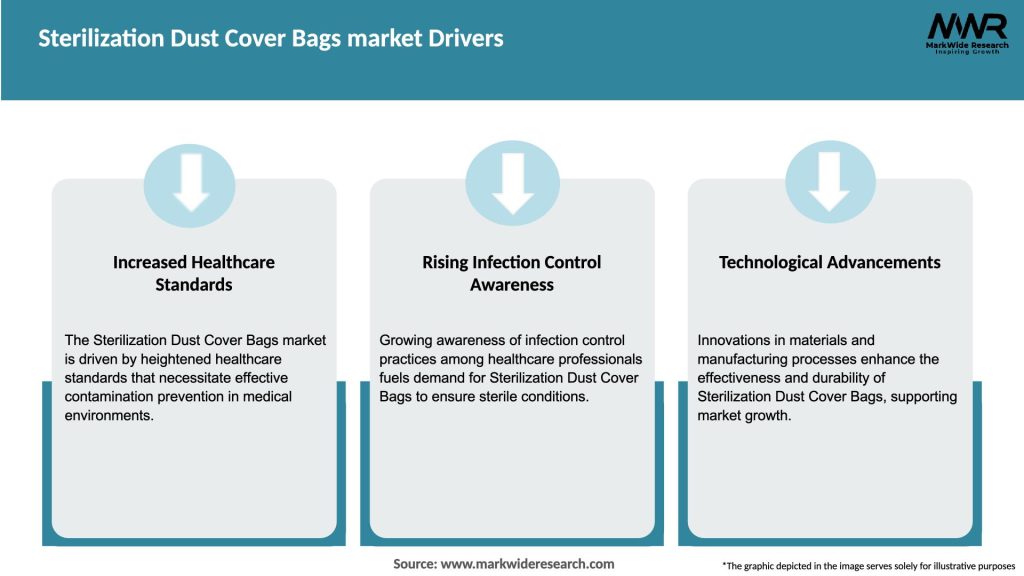 Sterilization Dust Cover Bags market Drivers

MWR
MarkWide Research
Inspiring Growth

Increased Healthcare Standards

The Sterilization Dust Cover Bags market is driven by heightened healthcare standards that necessitate effective contamination prevention in medical environments.

Rising Infection Control Awareness

Growing awareness of infection control practices among healthcare professionals fuels demand for Sterilization Dust Cover Bags to ensure sterile conditions.

Technological Advancements

Innovations in materials and manufacturing processes enhance the effectiveness and durability of Sterilization Dust Cover Bags, supporting market growth.

Source: www.markwideresearch.com

*The graphic depicted in the image serves solely for illustrative purposes